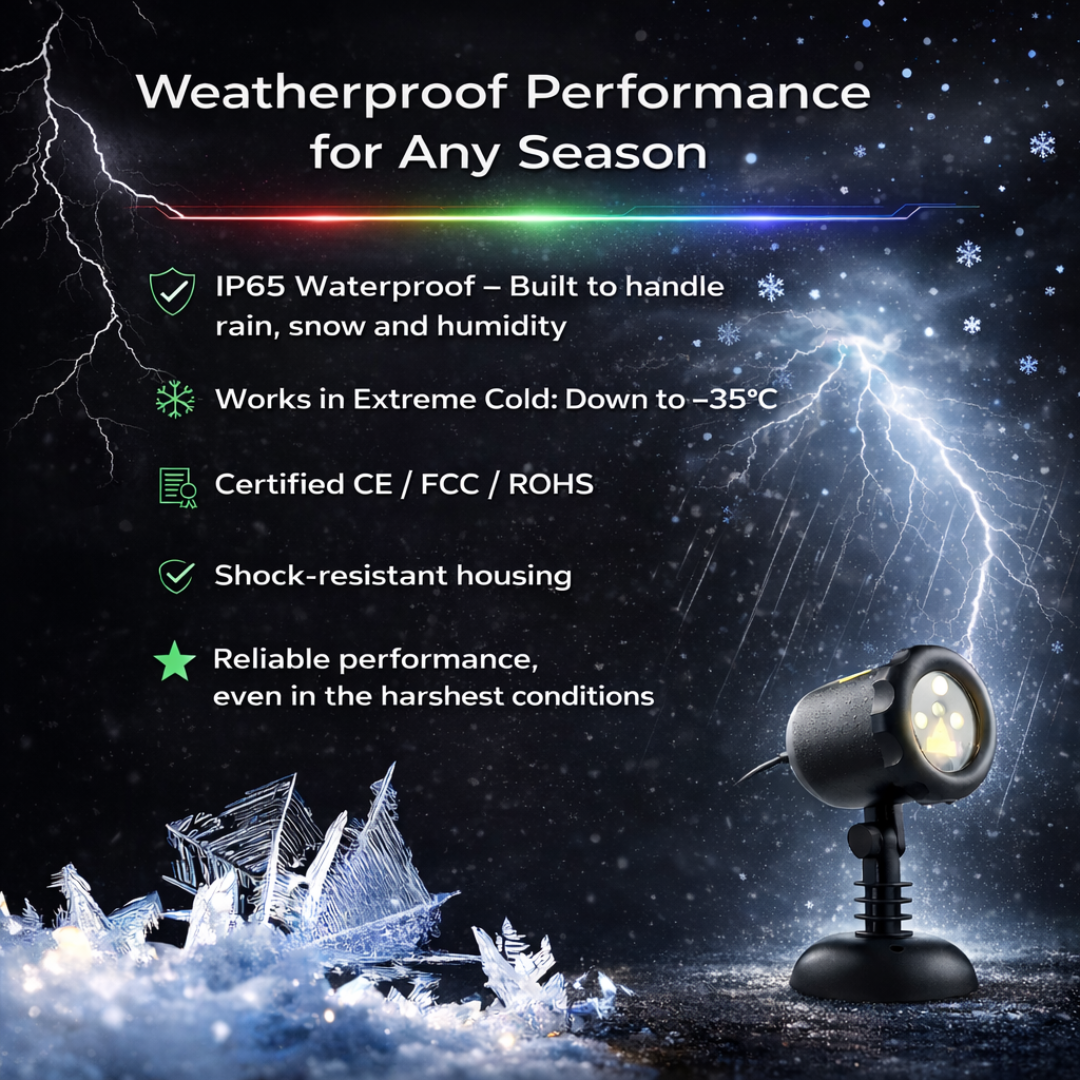 Weatherproof Performance for Any Season

IP65 Waterproof – Built to handle rain, snow and humidity

Works in Extreme Cold: Down to –35°C

Certified CE / FCC / ROHS

Shock-resistant housing

Reliable performance, even in the harshest conditions